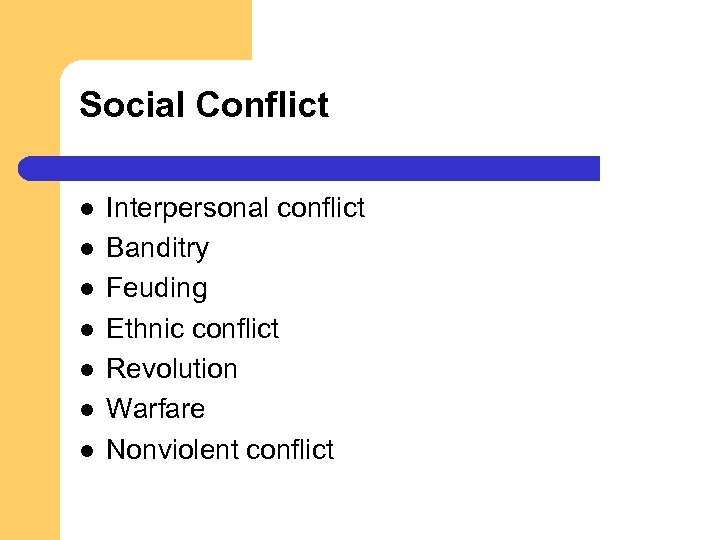 Social Conflict

- Interpersonal conflict
- Banditry
- Feuding
- Ethnic conflict
- Revolution
- Warfare
- Nonviolent conflict